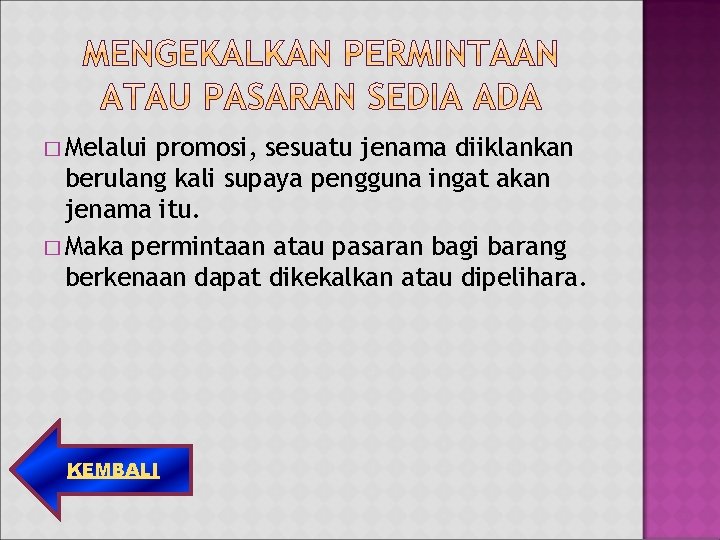 MENGEKALKAN PERMINTAAN ATAU PASARAN SEDIA ADA

□ Melalui promosi, sesuatu jenama diiklankan berulang kali supaya pengguna ingat akan jenama itu.

□ Maka permintaan atau pasaran bagi barang berkenaan dapat dikekalkan atau dipelihara.

KEMBALI